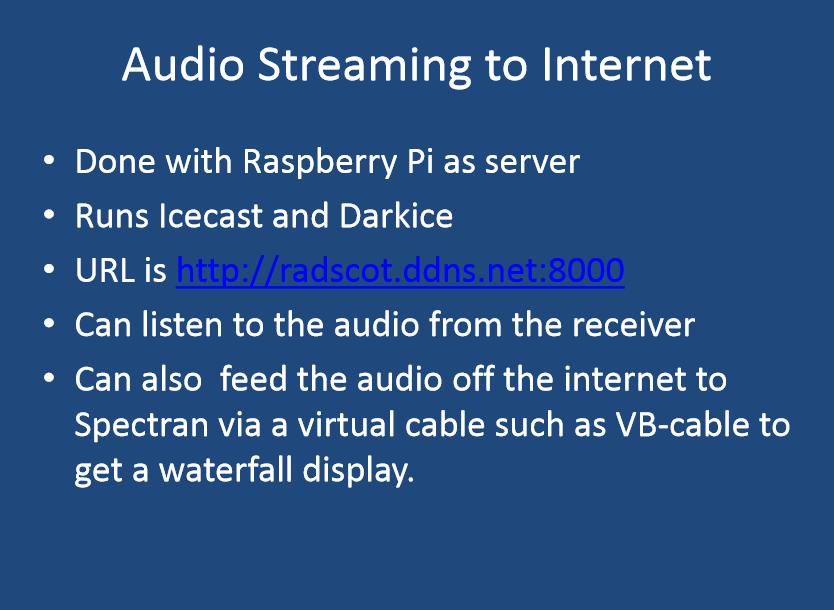 Audio Streaming to Internet

• Done with Raspberry Pi as server
• Runs Icecast and Darkice
• URL is http://radscot.ddns.net:8000
• Can listen to the audio from the receiver
• Can also feed the audio off the internet to Spectran via a virtual cable such as VB-cable to get a waterfall display.